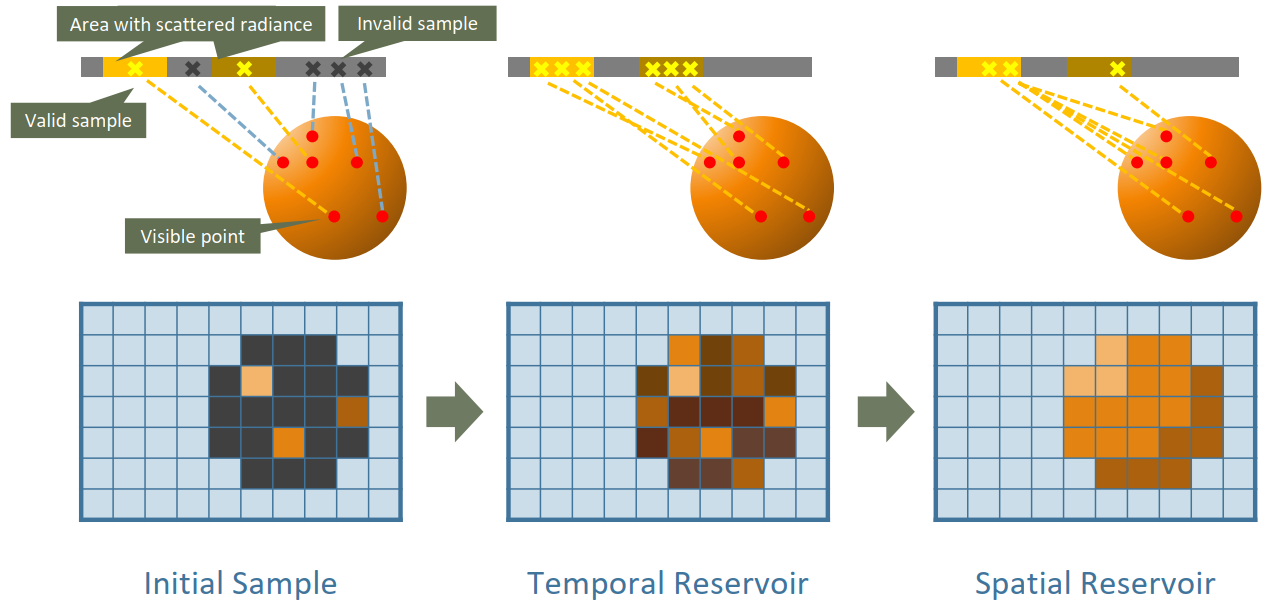 Area with scattered radiance

Invalid sample

Valid sample

Visible point

Initial Sample

Temporal Reservoir

Spatial Reservoir